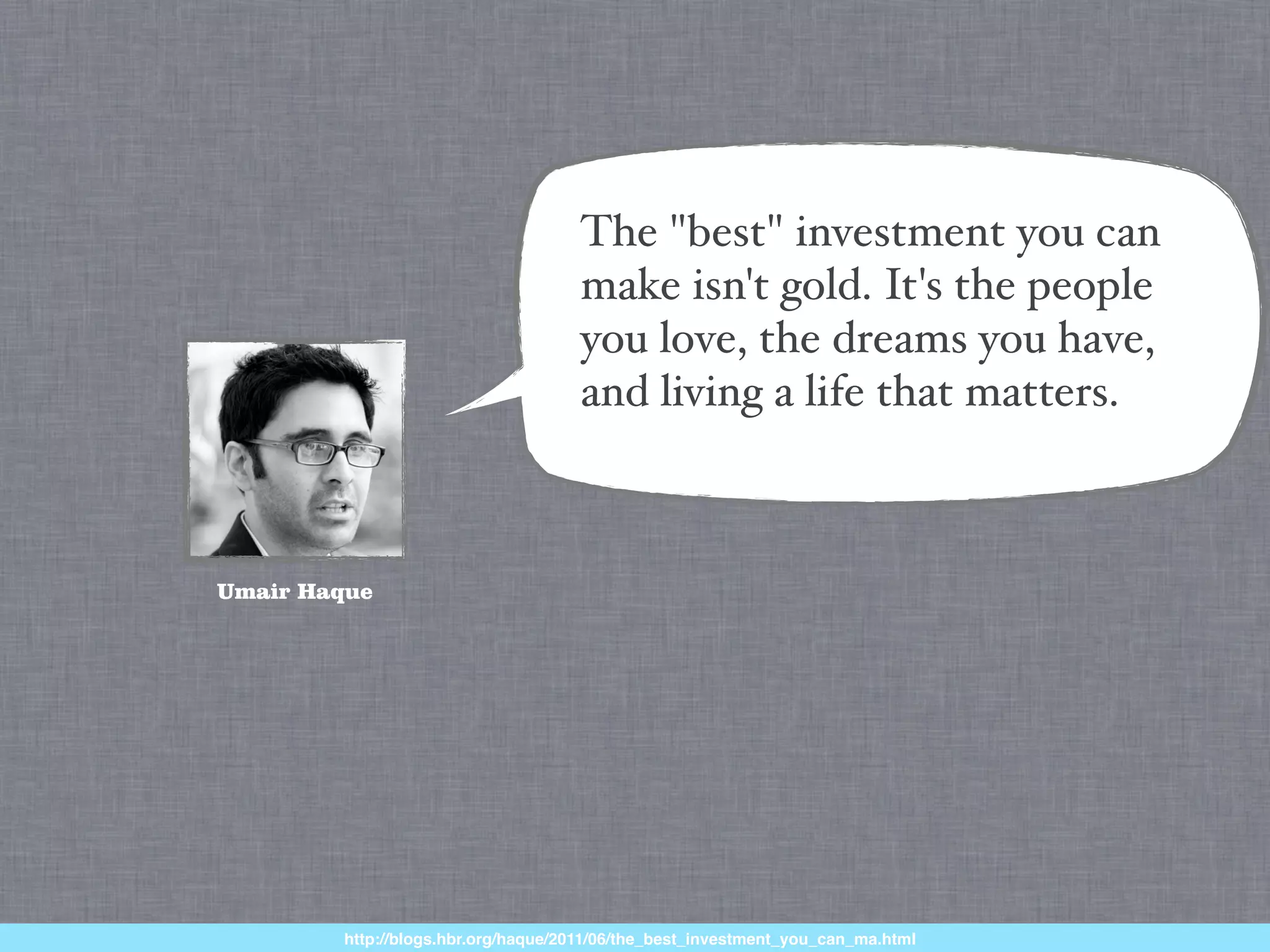 The "best" investment you can make isn't gold. It's the people you love, the dreams you have, and living a life that matters.

Umair Haque

http://blogs.hbr.org/haque/2011/06/the_best_investment_you_can_ma.html